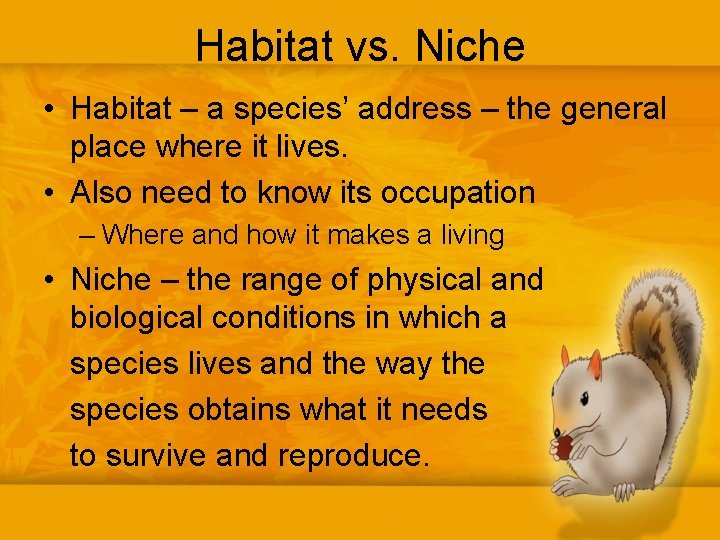 Habitat vs. Niche

• Habitat – a species' address – the general place where it lives.

• Also need to know its occupation

– Where and how it makes a living

• Niche – the range of physical and biological conditions in which a species lives and the way the species obtains what it needs to survive and reproduce.